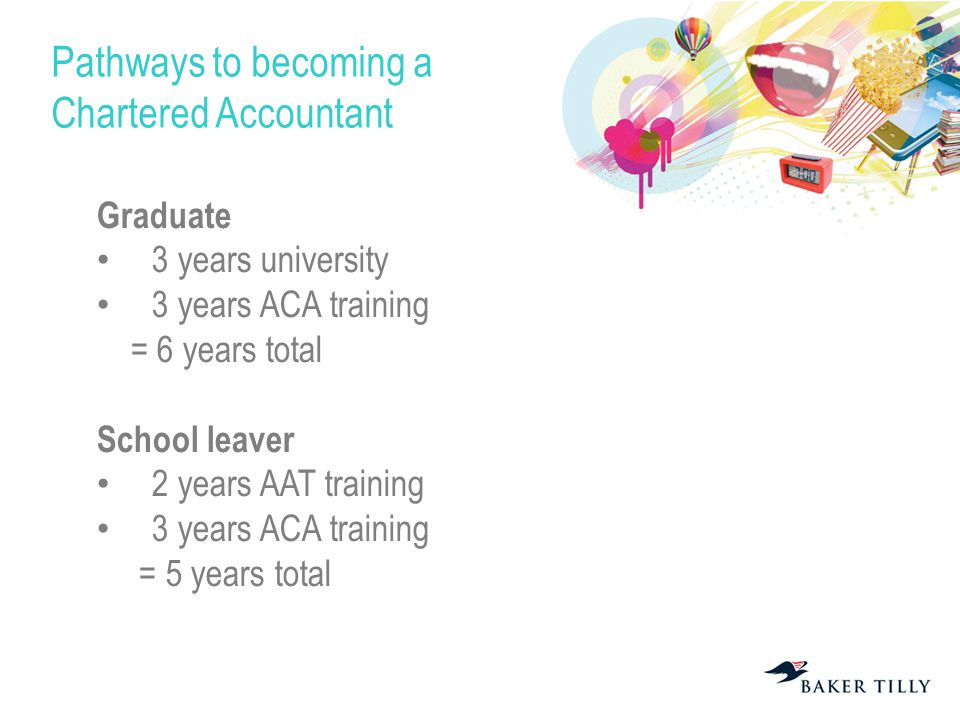 Pathways to becoming a Chartered Accountant

Graduate
• 3 years university
• 3 years ACA training
= 6 years total

School leaver
• 2 years AAT training
• 3 years ACA training
= 5 years total

BAKER TILLY